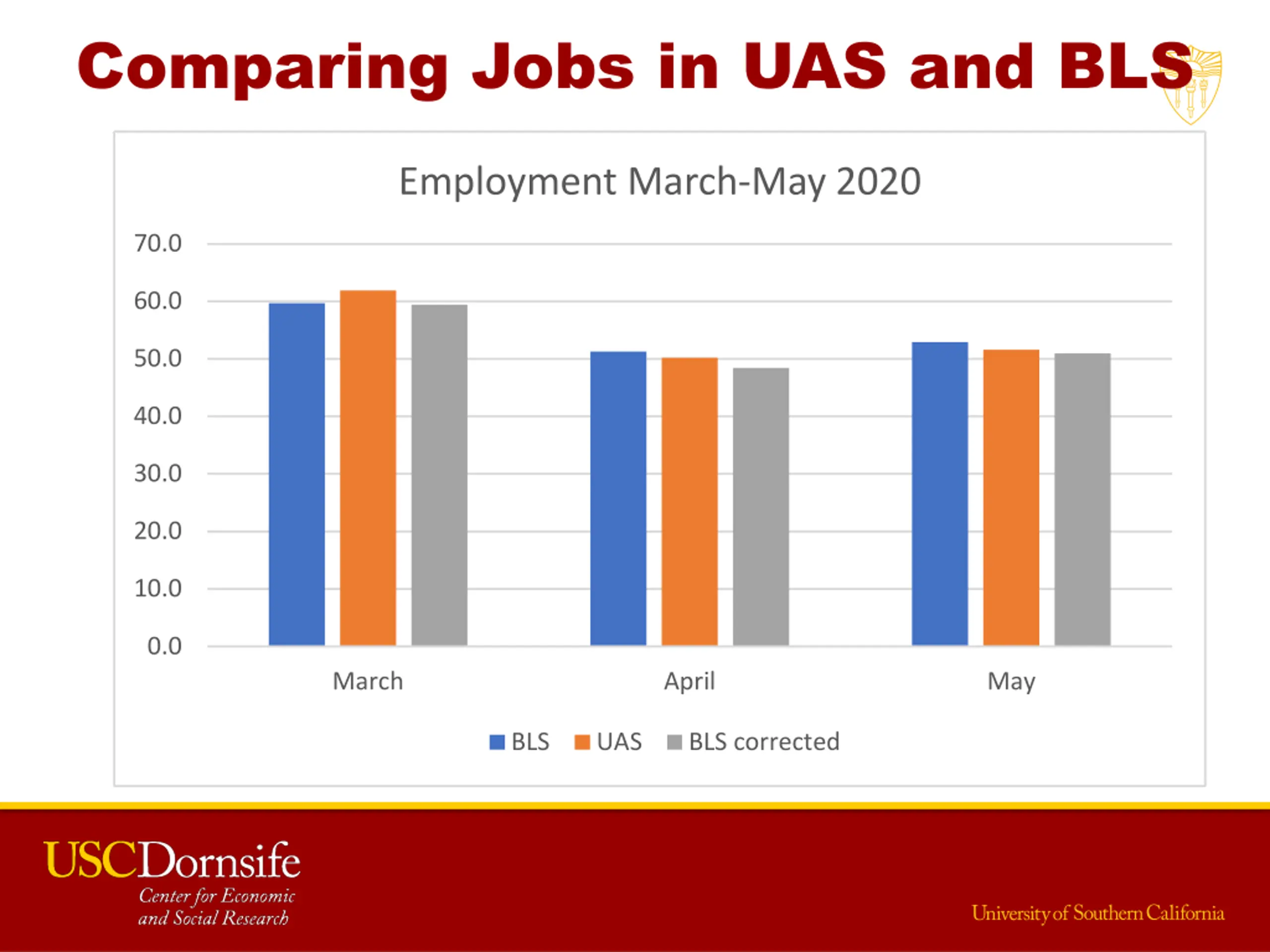 Comparing Jobs in UAS and BLS

Employment March-May 2020

70.0
60.0
50.0
40.0
30.0
20.0
10.0
0.0

March
April
May

BLS UAS BLS corrected

USCDornsife
Center for Economic and Social Research

University of Southern California